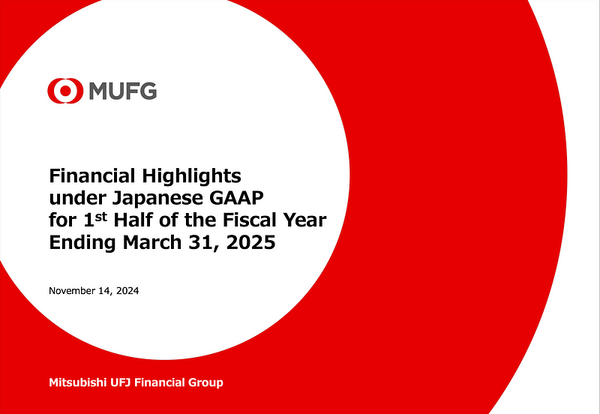 MUFG

Financial Highlights under Japanese GAAP for 1$^{st}$ Half of the Fiscal Year Ending March 31, 2025

November 14, 2024

Mitsubishi UFJ Financial Group